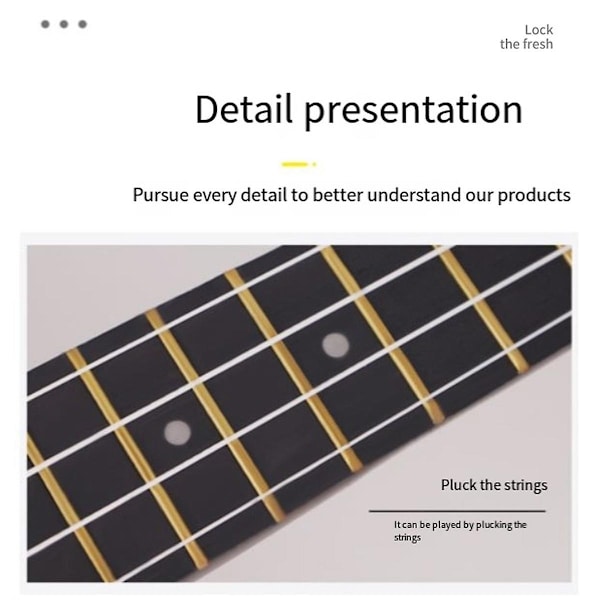 Lock
the fresh

Detail presentation

Pursue every detail to better understand our products

Pluck the strings

It can be played by plucking the strings